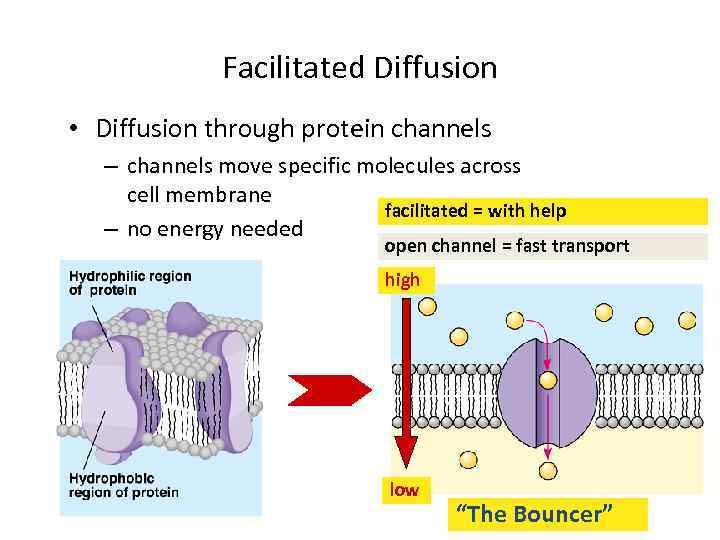 Facilitated Diffusion

• Diffusion through protein channels
– channels move specific molecules across cell membrane
– no energy needed

facilitated = with help

open channel = fast transport

Hydrophilic region of protein

Hydrophobic region of protein

high

low

"The Bouncer"